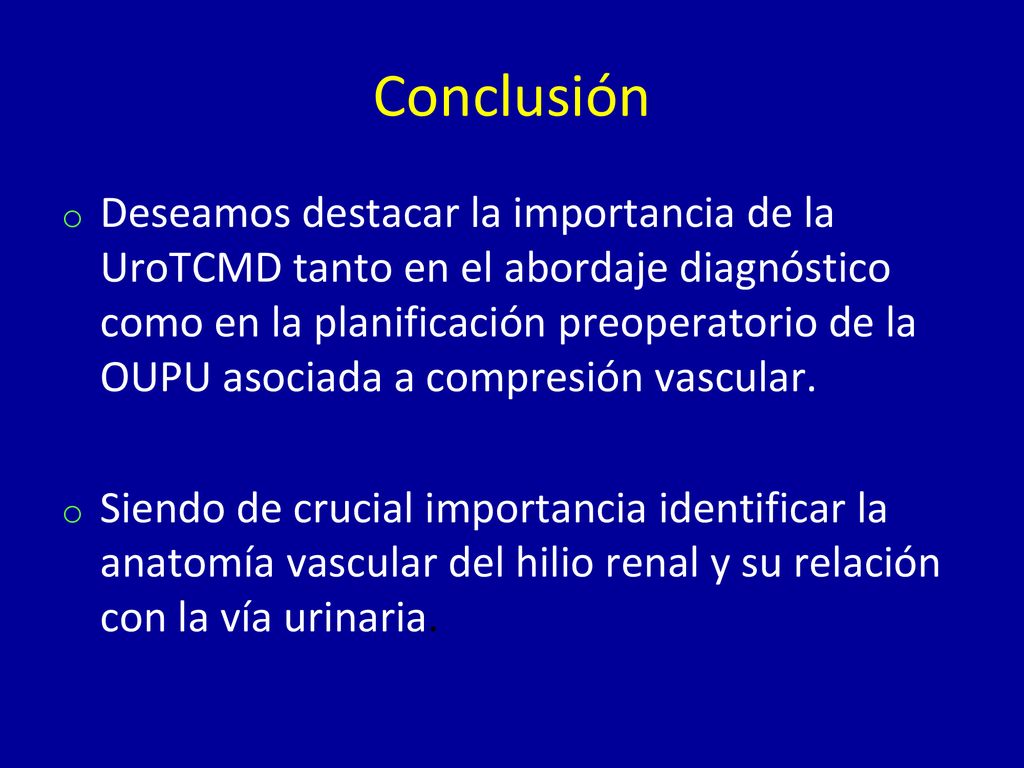 Conclusión

o Deseamos destacar la importancia de la UroTCMD tanto en el abordaje diagnóstico como en la planificación preoperatorio de la OUPU asociada a compresión vascular.

o Siendo de crucial importancia identificar la anatomía vascular del hilio renal y su relación con la vía urinaria.